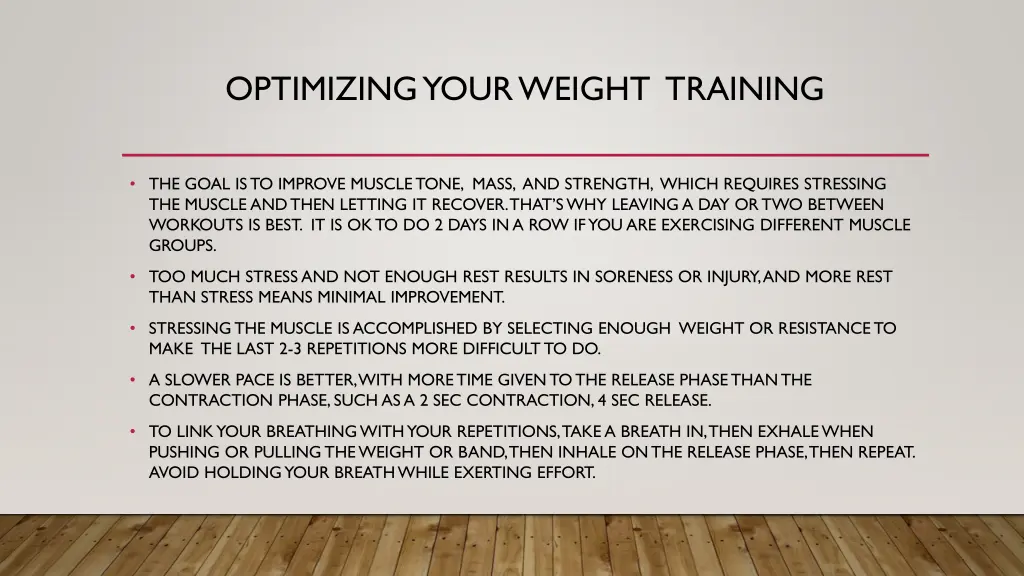 OPTIMIZING YOUR WEIGHT TRAINING

• THE GOAL IS TO IMPROVE MUSCLE TONE, MASS, AND STRENGTH, WHICH REQUIRES STRESSING THE MUSCLE AND THEN LETTING IT RECOVER. THAT'S WHY LEAVING A DAY OR TWO BETWEEN WORKOUTS IS BEST. IT IS OK TO DO 2 DAYS IN A ROW IF YOU ARE EXERCISING DIFFERENT MUSCLE GROUPS.

• TOO MUCH STRESS AND NOT ENOUGH REST RESULTS IN SORENESS OR INJURY, AND MORE REST THAN STRESS MEANS MINIMAL IMPROVEMENT.

• STRESSING THE MUSCLE IS ACCOMPLISHED BY SELECTING ENOUGH WEIGHT OR RESISTANCE TO MAKE THE LAST 2-3 REPETITIONS MORE DIFFICULT TO DO.

• A SLOWER PACE IS BETTER, WITH MORE TIME GIVEN TO THE RELEASE PHASE THAN THE CONTRACTION PHASE, SUCH AS A 2 SEC CONTRACTION, 4 SEC RELEASE.

• TO LINK YOUR BREATHING WITH YOUR REPETITIONS, TAKE A BREATH IN, THEN EXHALE WHEN PUSHING OR PULLING THE WEIGHT OR BAND, THEN INHALE ON THE RELEASE PHASE, THEN REPEAT. AVOID HOLDING YOUR BREATH WHILE EXERTING EFFORT.